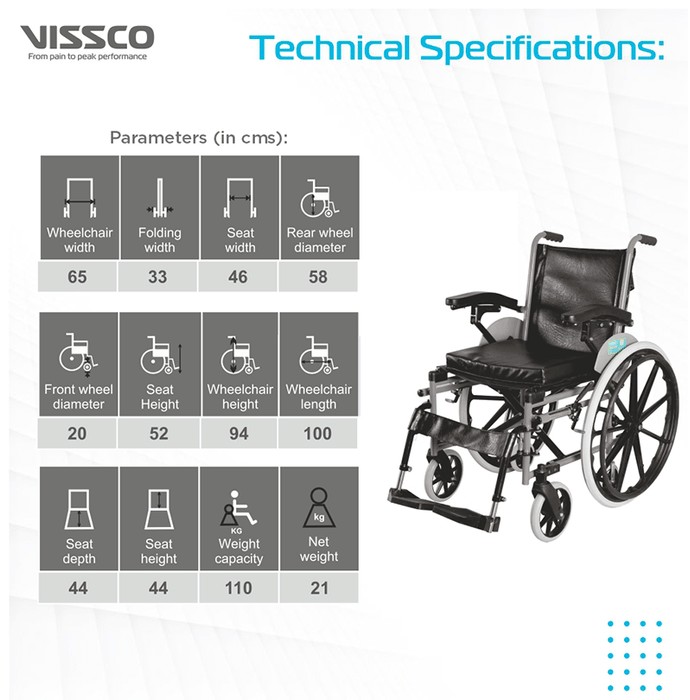 VISSCO
From pain to peak performance

Technical Specifications:

Parameters (in cms):

| Wheelchair width | Folding width | Seat width | Rear wheel diameter |
|---|---|---|---|
| 65 | 33 | 46 | 58 |

| Front wheel diameter | Seat Height | Wheelchair height | Wheelchair length |
|---|---|---|---|
| 20 | 52 | 94 | 100 |

| Seat depth | Seat height | KG Weight capacity | kg Net weight |
|---|---|---|---|
| 44 | 44 | 110 | 21 |